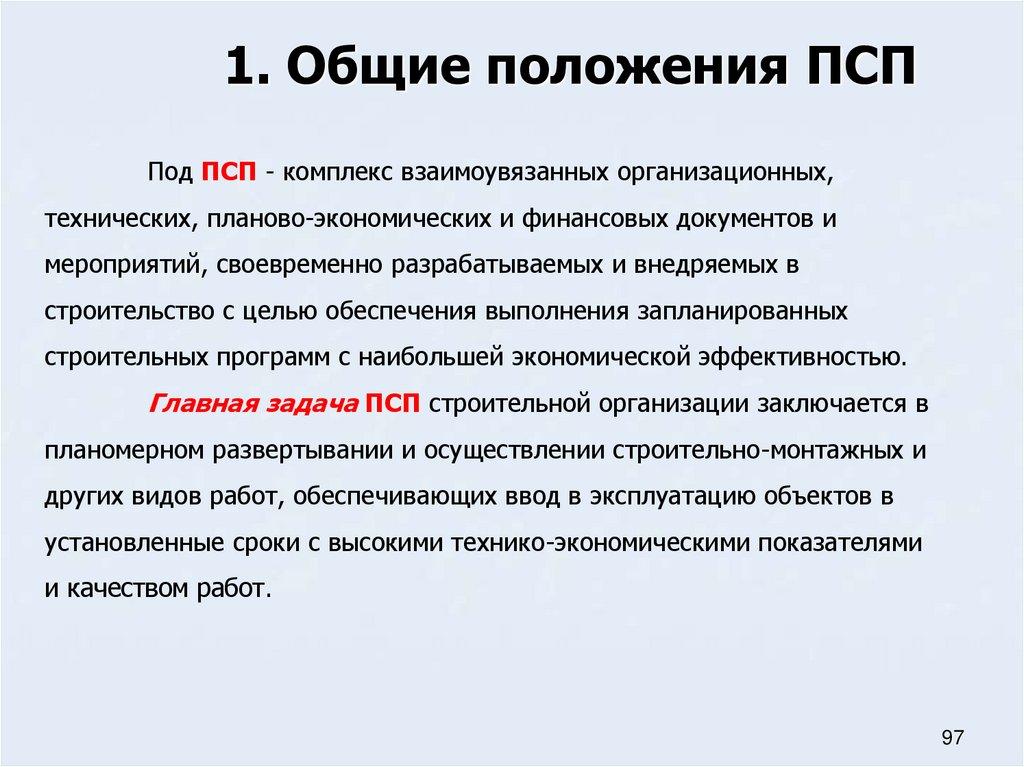 1. Общие положения ПСП

Под ПСП - комплекс взаимоувязанных организационных, технических, планово-экономических и финансовых документов и мероприятий, своевременно разрабатываемых и внедряемых в строительство с целью обеспечения выполнения запланированных строительных программ с наибольшей экономической эффективностью.

Главная задача ПСП строительной организации заключается в планомерном развертывании и осуществлении строительно-монтажных и других видов работ, обеспечивающих ввод в эксплуатацию объектов в установленные сроки с высокими технико-экономическими показателями и качеством работ.

97